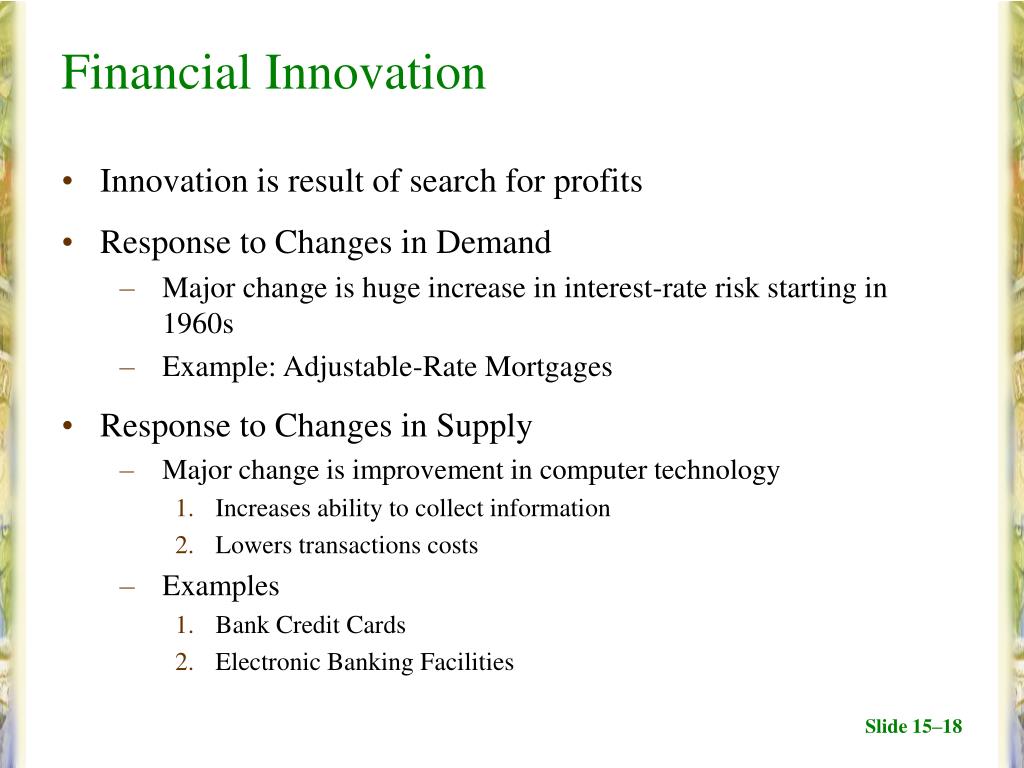 Financial Innovation

• Innovation is result of search for profits

• Response to Changes in Demand
– Major change is huge increase in interest-rate risk starting in 1960s
– Example: Adjustable-Rate Mortgages

• Response to Changes in Supply
– Major change is improvement in computer technology
1. Increases ability to collect information
2. Lowers transactions costs
– Examples
1. Bank Credit Cards
2. Electronic Banking Facilities

Slide 15–18